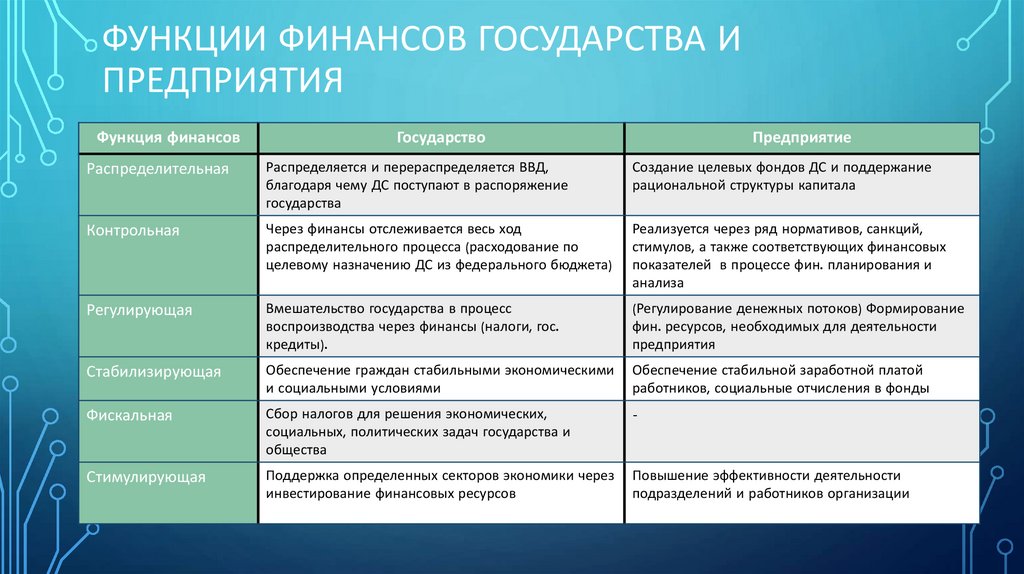 ФУНКЦИИ ФИНАНСОВ ГОСУДАРСТВА И ПРЕДПРИЯТИЯ

| Функция финансов | Государство | Предприятие |
|---|---|---|
| Распределительная | Распределяется и перераспределяется ВВД, благодаря чему ДС поступают в распоряжение государства | Создание целевых фондов ДС и поддержание рациональной структуры капитала |
| Контрольная | Через финансы отслеживается весь ход распределительного процесса (расходование по целевому назначению ДС из федерального бюджета) | Реализуется через ряд нормативов, санкций, стимулов, а также соответствующих финансовых показателей в процессе фин. планирования и анализа |
| Регулирующая | Вмешательство государства в процесс воспроизводства через финансы (налоги, гос. кредиты). | (Регулирование денежных потоков) Формирование фин. ресурсов, необходимых для деятельности предприятия |
| Стабилизирующая | Обеспечение граждан стабильными экономическими и социальными условиями | Обеспечение стабильной заработной платой работников, социальные отчисления в фонды |
| Фискальная | Сбор налогов для решения экономических, социальных, политических задач государства и общества | - |
| Стимулирующая | Поддержка определенных секторов экономики через инвестирование финансовых ресурсов | Повышение эффективности деятельности подразделений и работников организации |